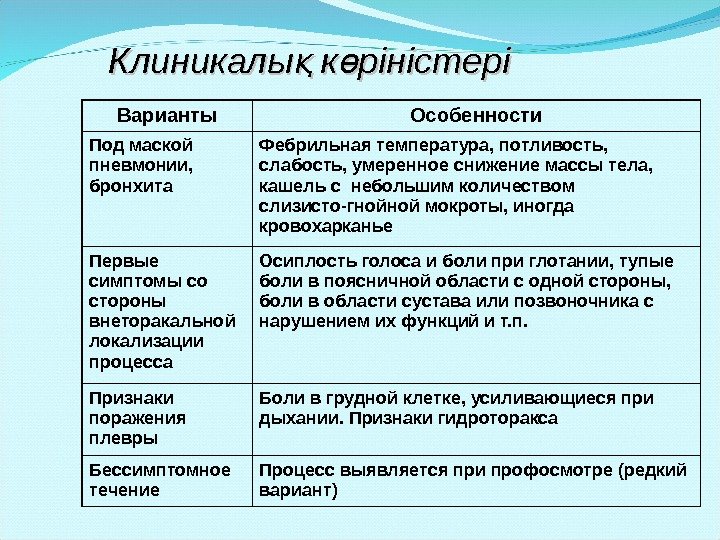 Клиникалық көріністері

| Варианты | Особенности |
|---|---|
| Под маской пневмонии, бронхита | Фебрильная температура, потливость, слабость, умеренное снижение массы тела, кашель с небольшим количеством слизисто-гнойной мокроты, иногда кровохарканье |
| Первые симптомы со стороны внеторакальной локализации процесса | Осиплость голоса и боли при глотании, тупые боли в поясничной области с одной стороны, боли в области сустава или позвоночника с нарушением их функций и т.п. |
| Признаки поражения плевры | Боли в грудной клетке, усиливающиеся при дыхании. Признаки гидроторакса |
| Бессимптомное течение | Процесс выявляется при профосмотре (редкий вариант) |